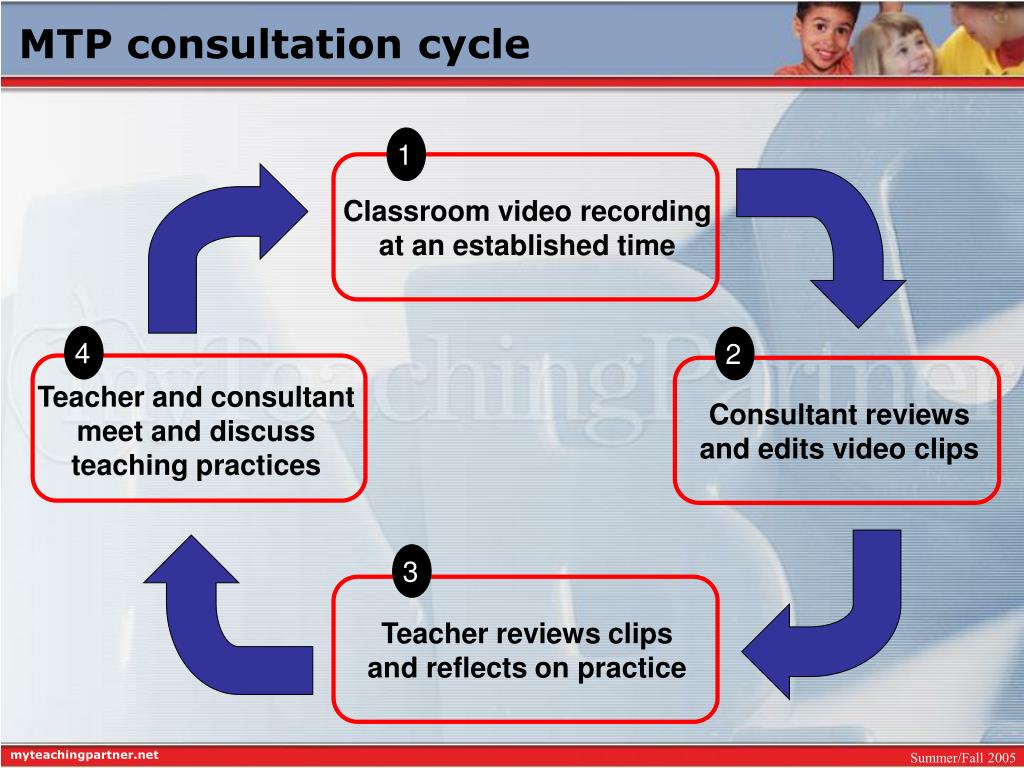 MTP consultation cycle

1
Classroom video recording at an established time

2
Consultant reviews and edits video clips

3
Teacher reviews clips and reflects on practice

4
Teacher and consultant meet and discuss teaching practices

MyTeachingPartner

myteachingpartner.net

Summer/Fall 2005